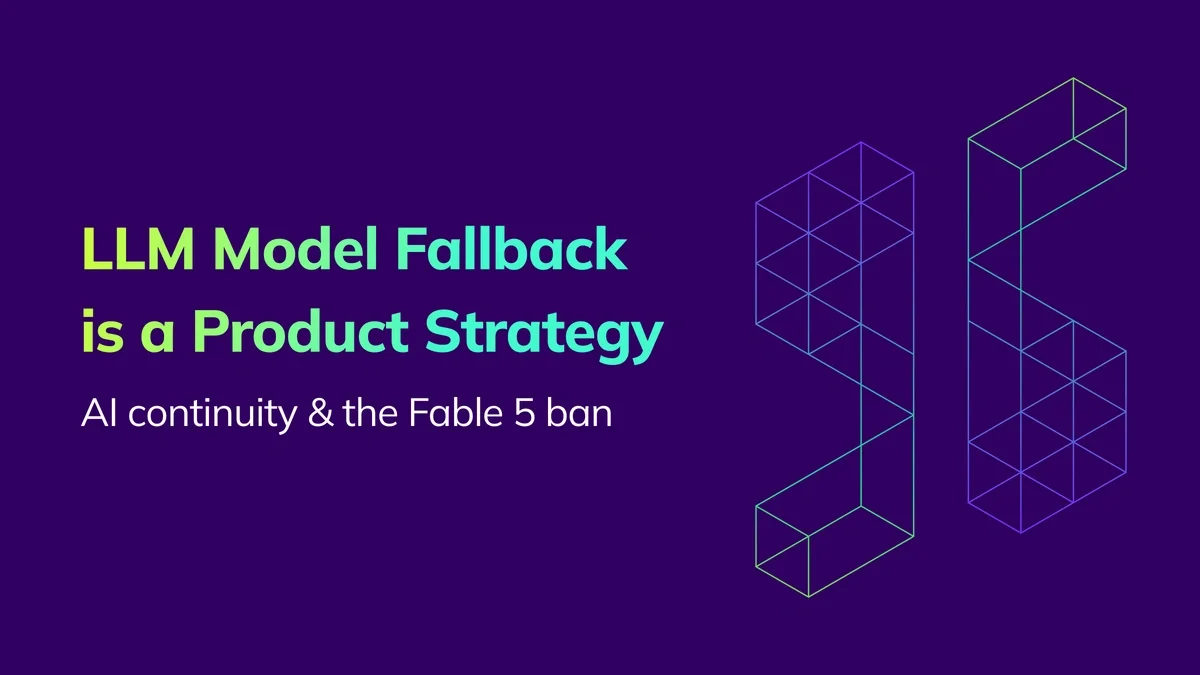 LLM Model Fallback is a Product Strategy

AI continuity & the Fable 5 ban